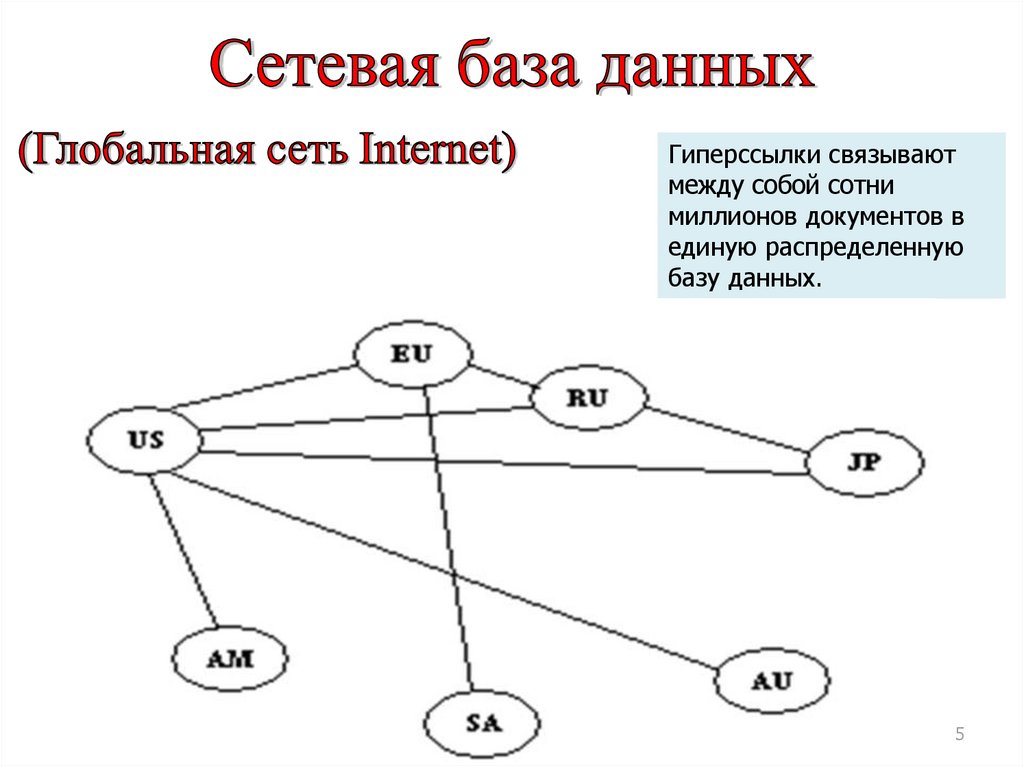 Сетевая база данных

(Глобальная сеть Internet)

Гиперссылки связывают между собой сотни миллионов документов в единую распределенную базу данных.

EU

RU

US

JP

AM

AU

SA

5